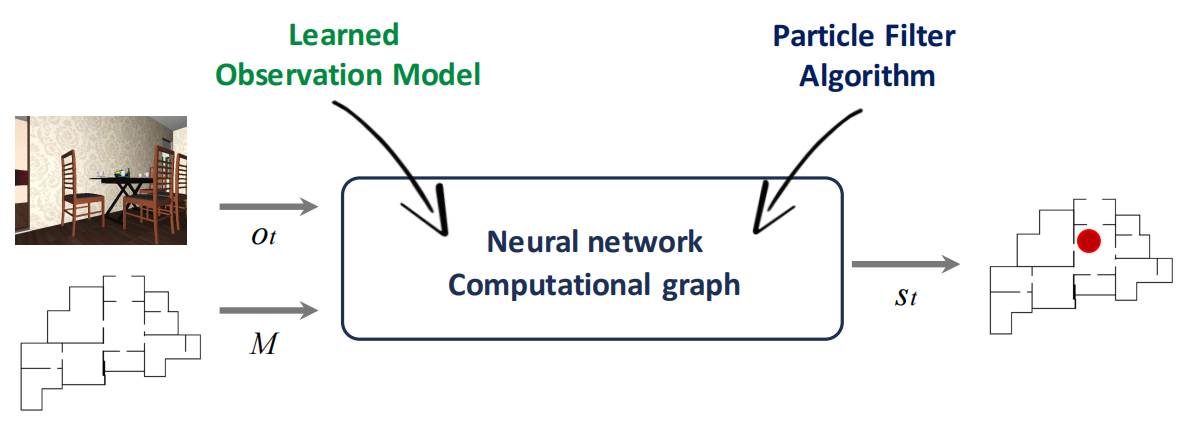 Learned
Observation Model

Particle Filter
Algorithm

$o_t$

$M$

Neural network
Computational graph

$s_t$